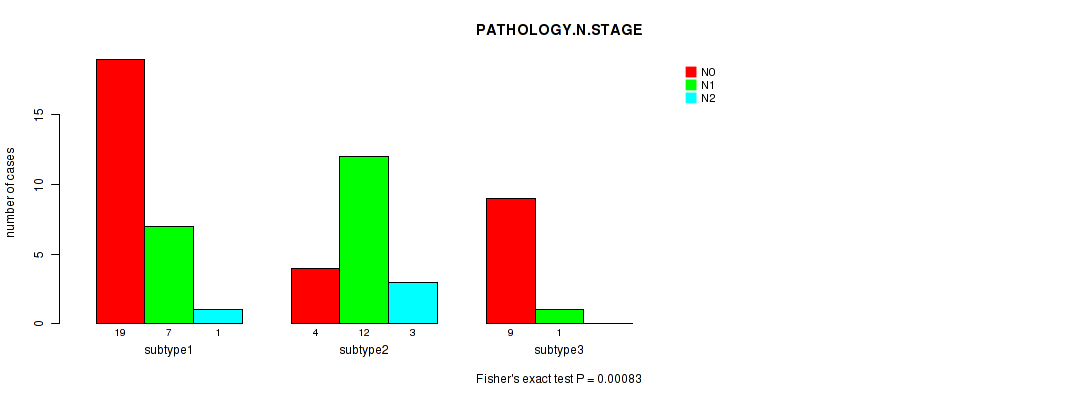 PATHOLOGY.N.STAGE

N0
N1
N2

number of cases

0
5
10
15

19
7
1
subtype1

4
12
3
subtype2

9
1
subtype3

Fisher's exact test P = 0.00083